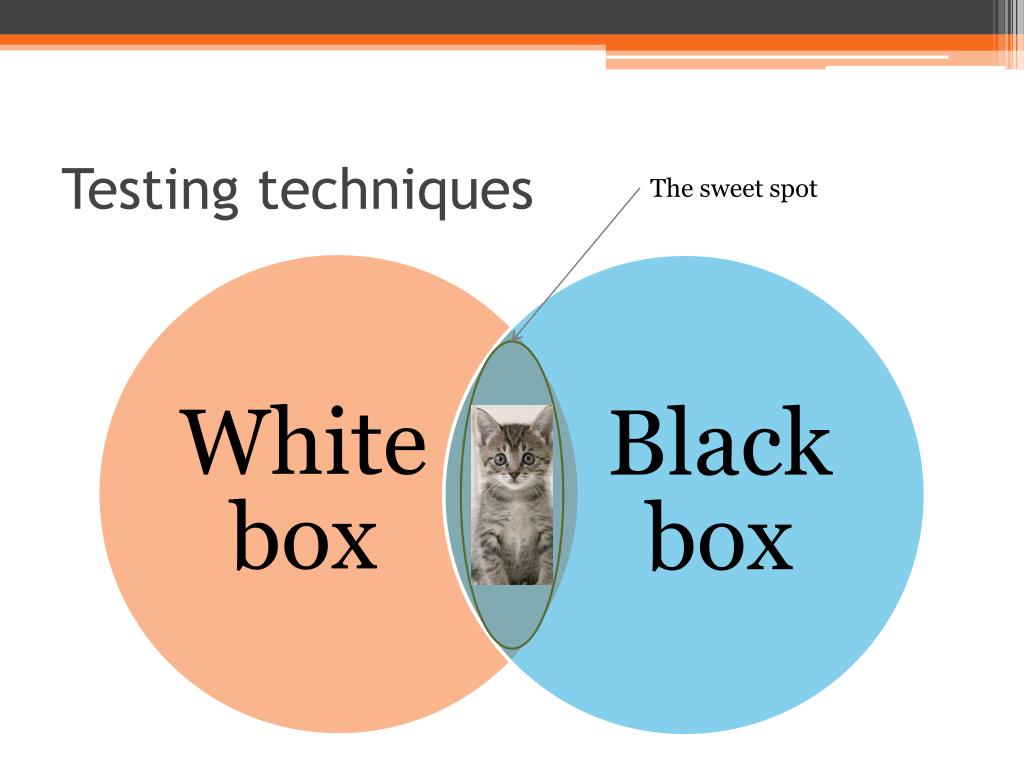 Testing techniques

The sweet spot

White box

Black box